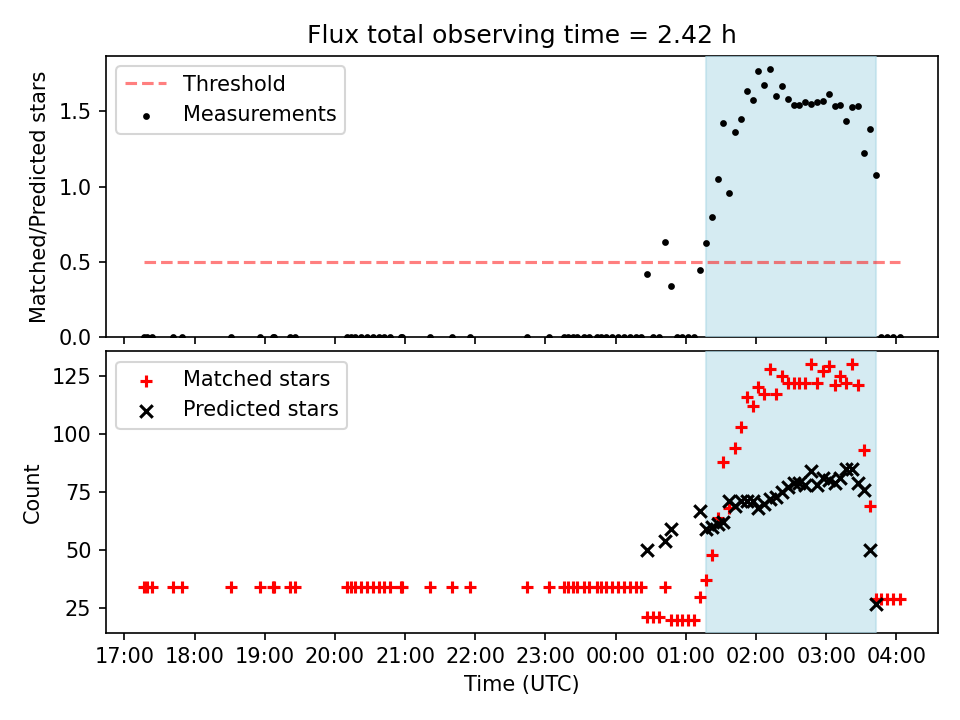 Flux total observing time = 2.42 h

Threshold
Measurements

Matched/Predicted stars

1.5
1.0
0.5
0.0

Matched stars
Predicted stars

Count

125
100
75
50
25

17:00 18:00 19:00 20:00 21:00 22:00 23:00 00:00 01:00 02:00 03:00 04:00

Time (UTC)